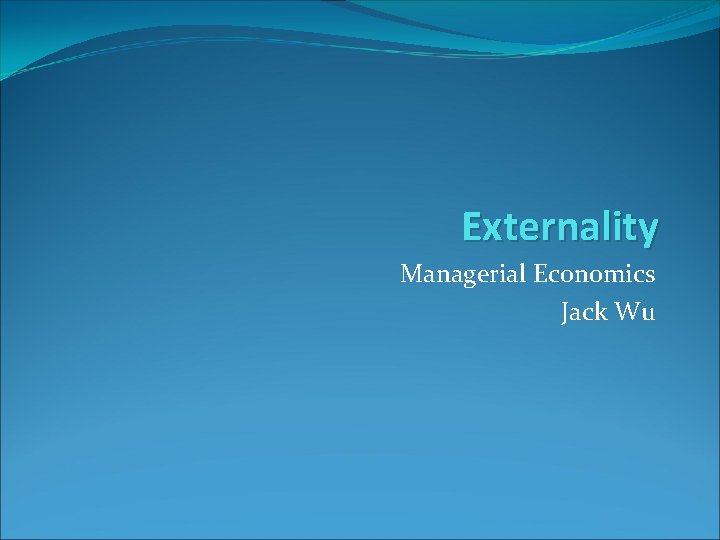 Externality

Managerial Economics
Jack Wu